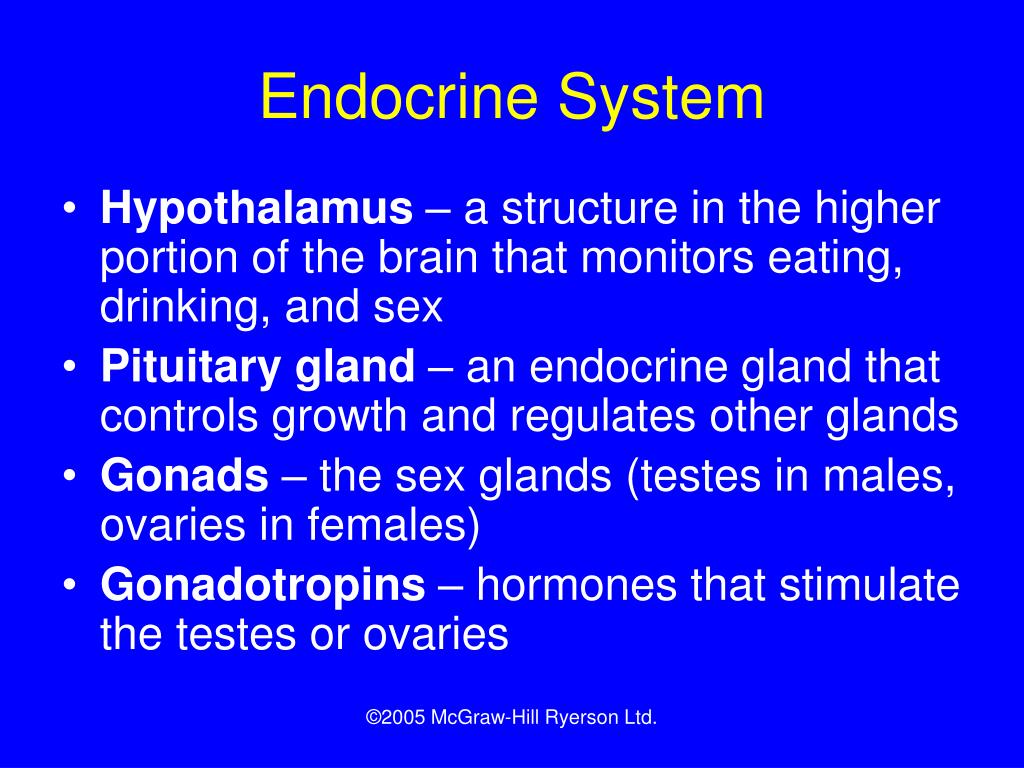 Endocrine System

• Hypothalamus – a structure in the higher portion of the brain that monitors eating, drinking, and sex
• Pituitary gland – an endocrine gland that controls growth and regulates other glands
• Gonads – the sex glands (testes in males, ovaries in females)
• Gonadotropins – hormones that stimulate the testes or ovaries

©2005 McGraw-Hill Ryerson Ltd.